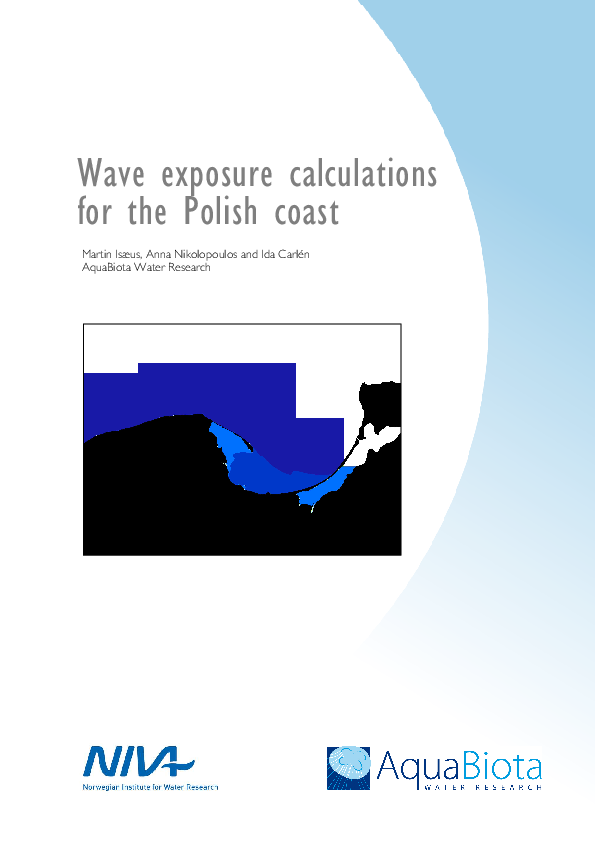 Wave exposure calculations for the Polish coast

Martin Isæus, Anna Nikolopoulos and Ida Carlén
AquaBiota Water Research

NIVA
Norwegian Institute for Water Research

AquaBiota
WATER RESEARCH